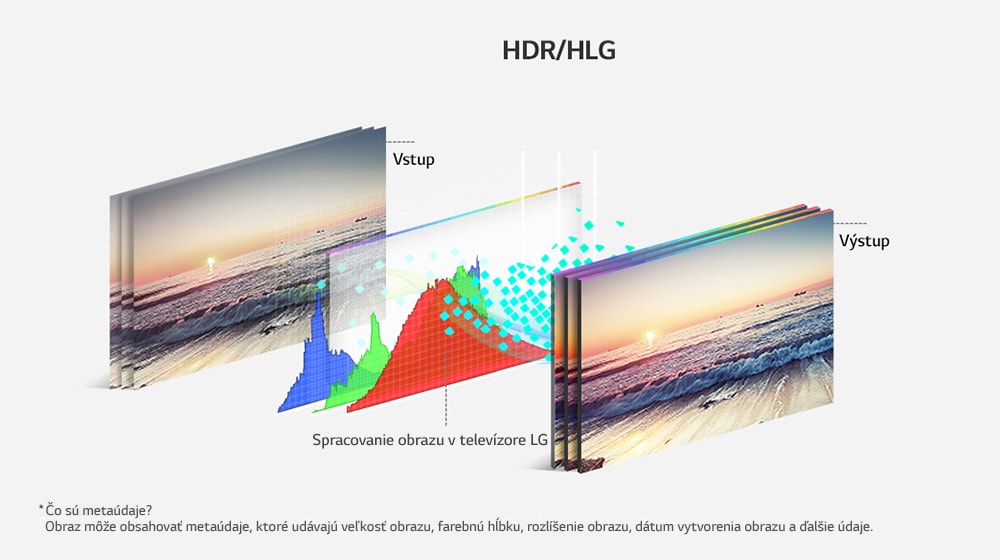 HDR/HLG

Vstup

Výstup

Spracovanie obrazu v televízore LG

*Čo sú metaúdaje?
Obraz môže obsahovať metaúdaje, ktoré udávajú veľkosť obrazu, farebnú hĺbku, rozlíšenie obrazu, dátum vytvorenia obrazu a ďalšie údaje.